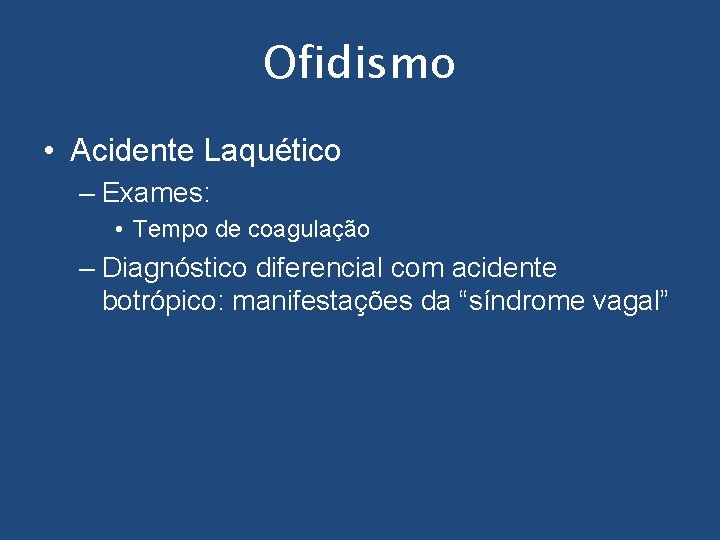 Ofidismo

• Acidente Laquético

– Exames:

• Tempo de coagulação

– Diagnóstico diferencial com acidente botrópico: manifestações da “síndrome vagal”